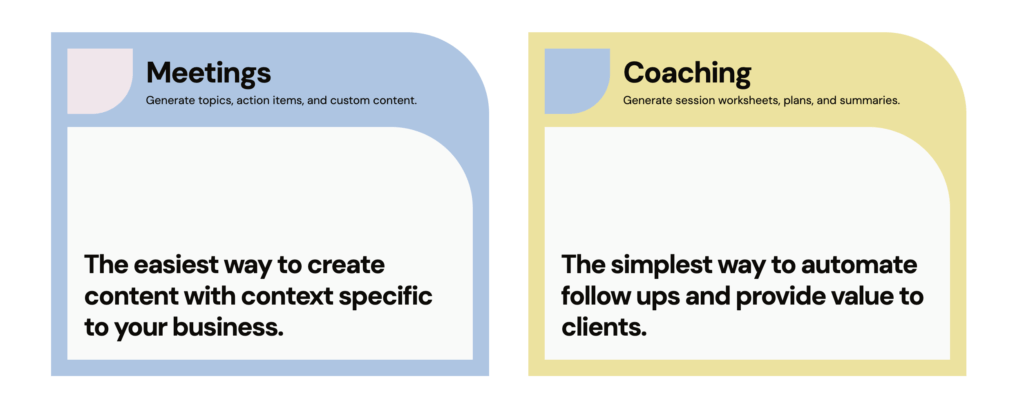 Meetings
Generate topics, action items, and custom content.

The easiest way to create content with context specific to your business.

Coaching
Generate session worksheets, plans, and summaries.

The simplest way to automate follow ups and provide value to clients.